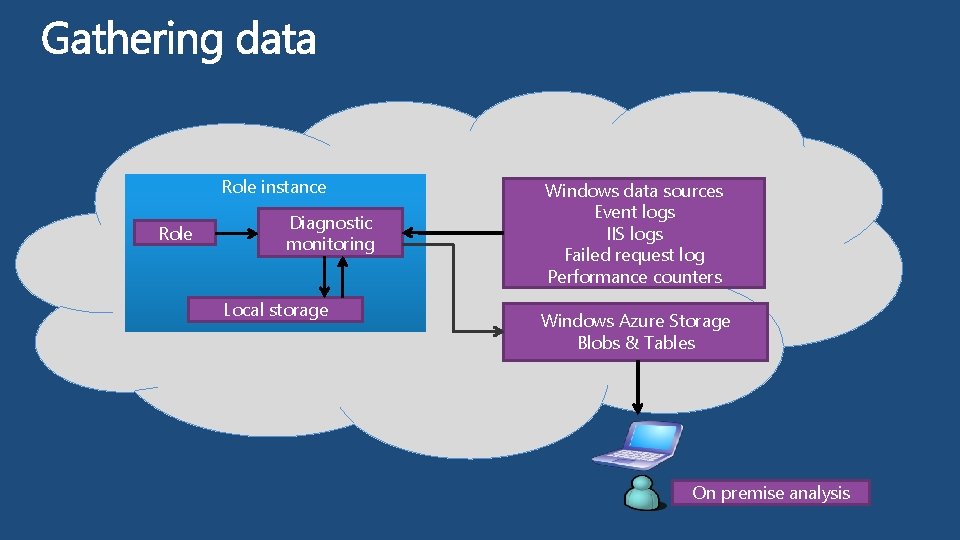 Gathering data

Role instance

Role

Diagnostic monitoring

Local storage

Windows data sources
Event logs
IIS logs
Failed request log
Performance counters

Windows Azure Storage
Blobs & Tables

On premise analysis